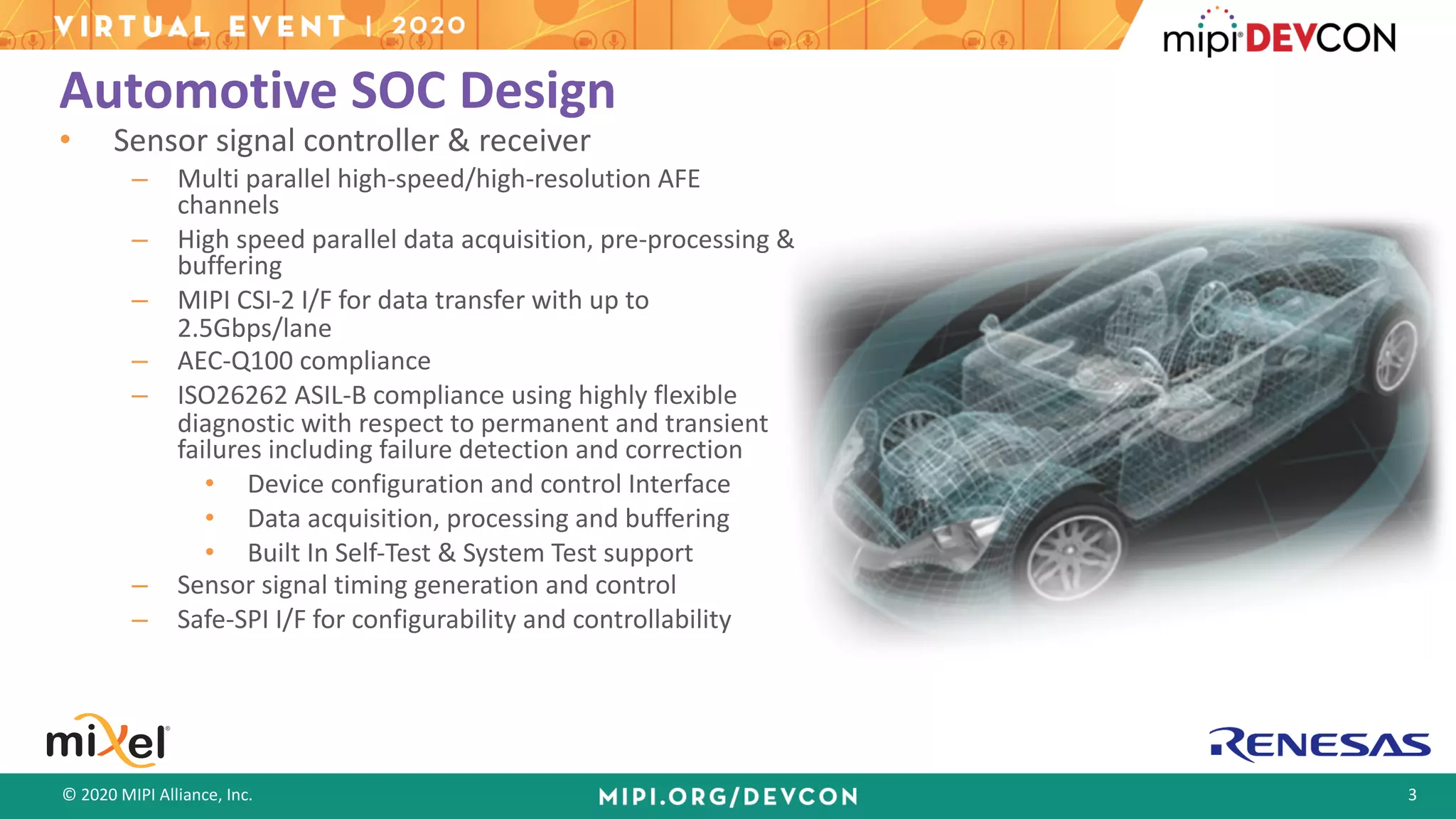 VIRTUAL EVENT | 2020

mipi DEVCON

Automotive SOC Design

• Sensor signal controller & receiver
– Multi parallel high-speed/high-resolution AFE channels
– High speed parallel data acquisition, pre-processing & buffering
– MIPI CSI-2 I/F for data transfer with up to 2.5Gbps/lane
– AEC-Q100 compliance
– ISO26262 ASIL-B compliance using highly flexible diagnostic with respect to permanent and transient failures including failure detection and correction
• Device configuration and control Interface
• Data acquisition, processing and buffering
• Built In Self-Test & System Test support
– Sensor signal timing generation and control
– Safe-SPI I/F for configurability and controllability

mixel

RENESAS

© 2020 MIPI Alliance, Inc.

MIPI.ORG/DEVCON

3